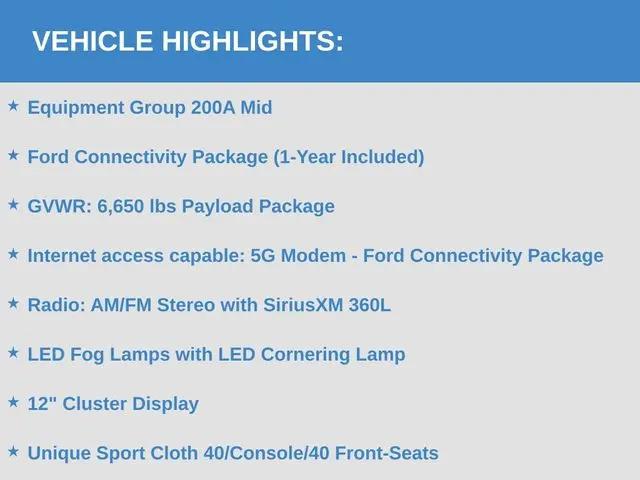 VEHICLE HIGHLIGHTS:

★ Equipment Group 200A Mid

★ Ford Connectivity Package (1-Year Included)

★ GVWR: 6,650 lbs Payload Package

★ Internet access capable: 5G Modem - Ford Connectivity Package

★ Radio: AM/FM Stereo with SiriusXM 360L

★ LED Fog Lamps with LED Cornering Lamp

★ 12" Cluster Display

★ Unique Sport Cloth 40/Console/40 Front-Seats